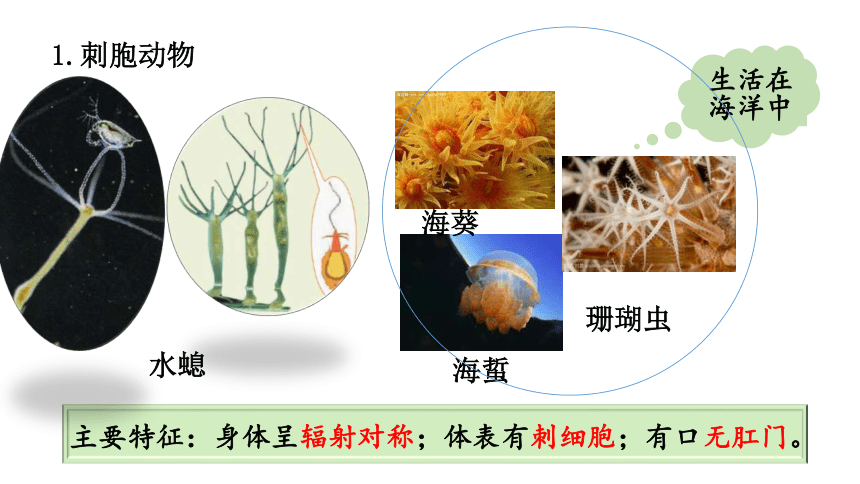 1. 刺胞动物

生活在海洋中

海葵

珊瑚虫

水螅

海蜇

主要特征：身体呈辐射对称；体表有刺细胞；有口无肛门。